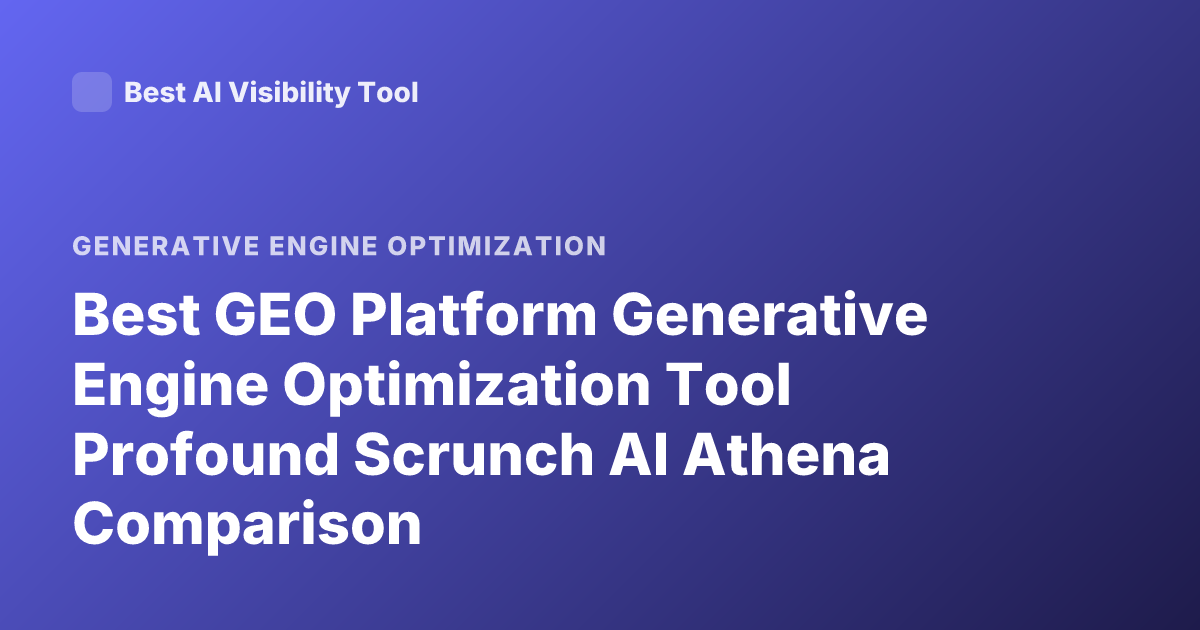 Best AI Visibility Tool

GENERATIVE ENGINE OPTIMIZATION

Best GEO Platform Generative Engine Optimization Tool Profound Scrunch AI Athena Comparison